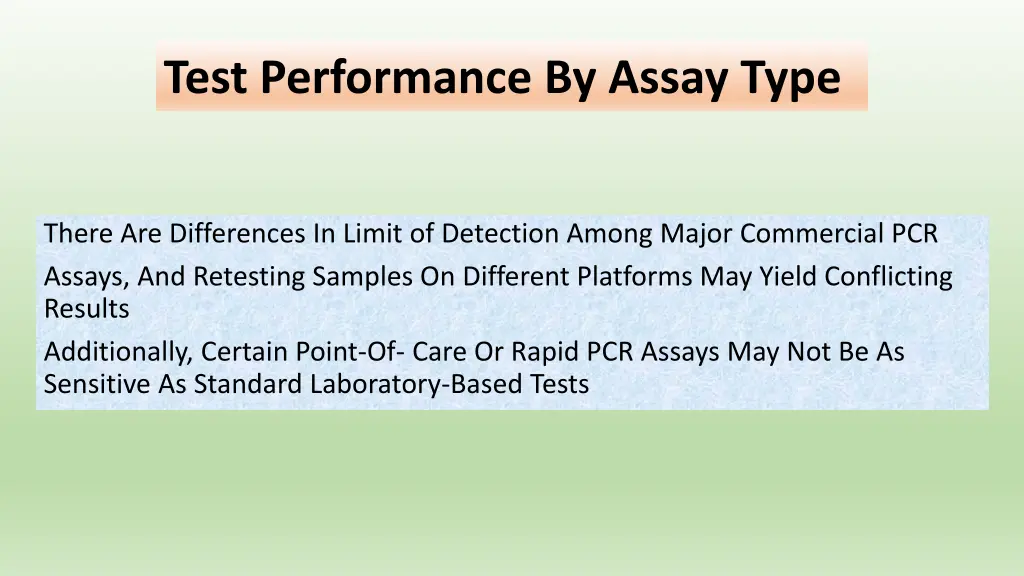 Test Performance By Assay Type

There Are Differences In Limit of Detection Among Major Commercial PCR Assays, And Retesting Samples On Different Platforms May Yield Conflicting Results

Additionally, Certain Point-Of- Care Or Rapid PCR Assays May Not Be As Sensitive As Standard Laboratory-Based Tests